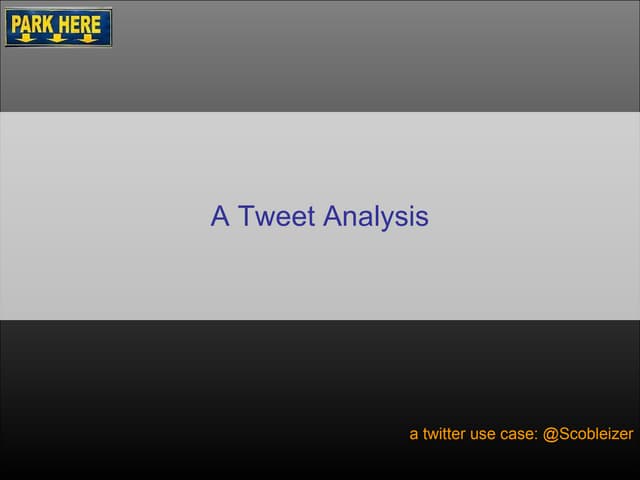 PARK HERE

A Tweet Analysis

a twitter use case: @Scobleizer